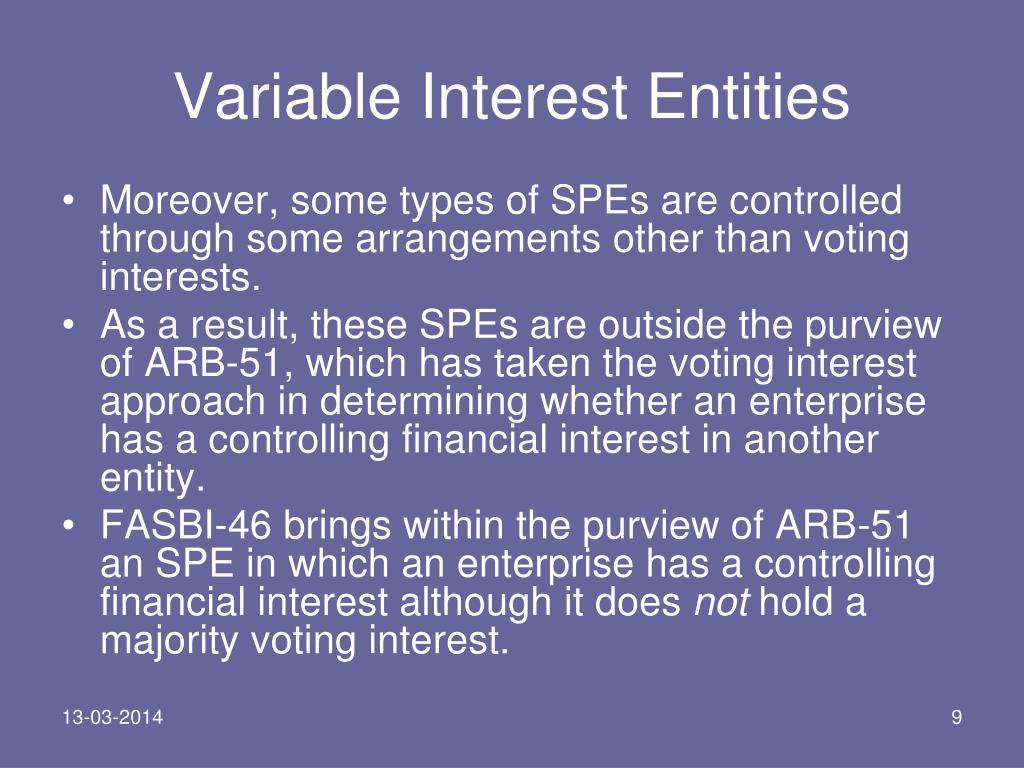 Variable Interest Entities

• Moreover, some types of SPEs are controlled through some arrangements other than voting interests.
• As a result, these SPEs are outside the purview of ARB-51, which has taken the voting interest approach in determining whether an enterprise has a controlling financial interest in another entity.
• FASBI-46 brings within the purview of ARB-51 an SPE in which an enterprise has a controlling financial interest although it does not hold a majority voting interest.

13-03-2014

9